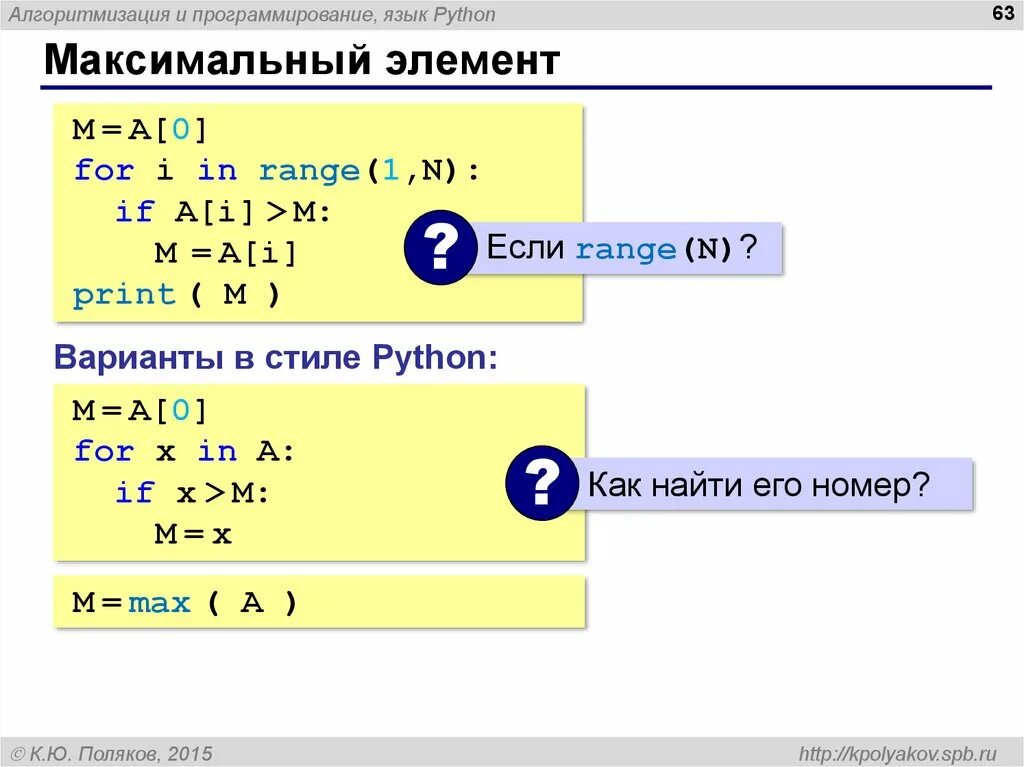 Алгоритмизация и программирование, язык Python

63

Максимальный элемент

M = A[0]
for i in range(1,N):
  if A[i] > M:
    M = A[i]
print ( M )

?

Если range(N)?

Варианты в стиле Python:

M = A[0]
for x in A:
  if x > M:
    M = x

?

Как найти его номер?

M = max ( A )

© К.Ю. Поляков, 2015

http://kpolyakov.spb.ru